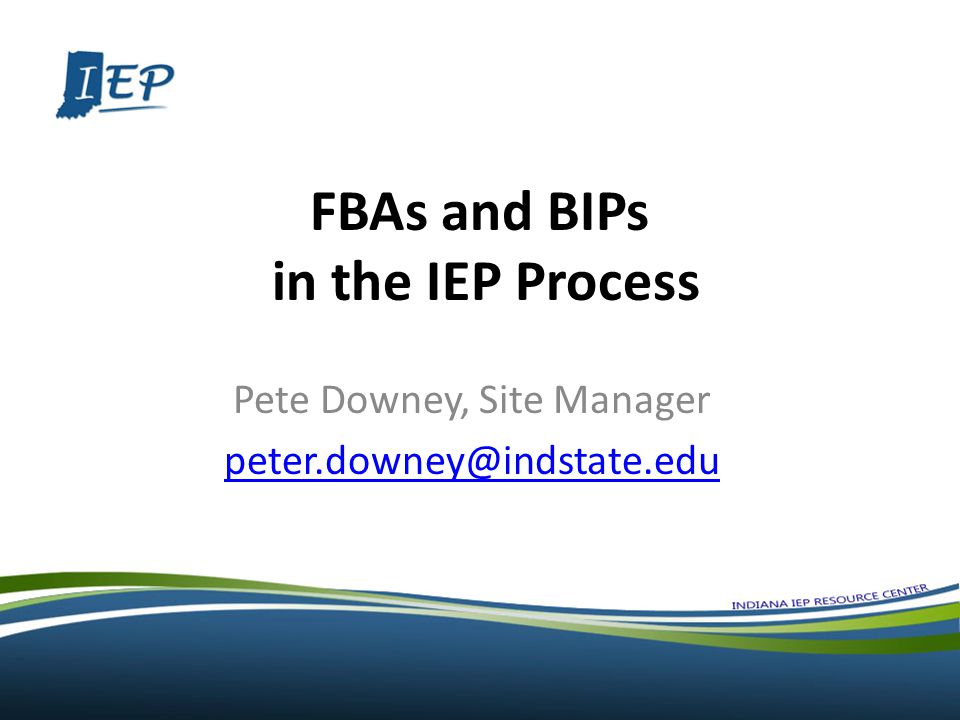 IEP

FBAs and BIPs
in the IEP Process

Pete Downey, Site Manager
peter.downey@indstate.edu

INDIANA IEP RESOURCE CENTER